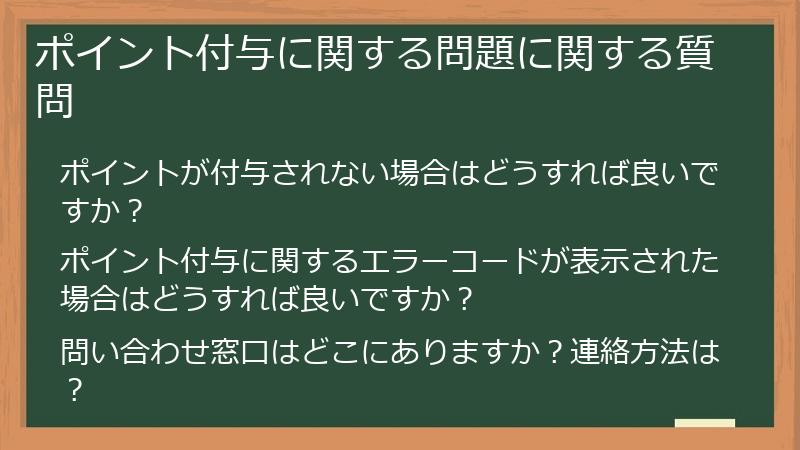 ポイント付与に関する問題に関する質問

ポイントが付与されない場合はどうすれば良いですか？

ポイント付与に関するエラーコードが表示された場合はどうすれば良いですか？

問い合わせ窓口はどこにありますか？連絡方法は？